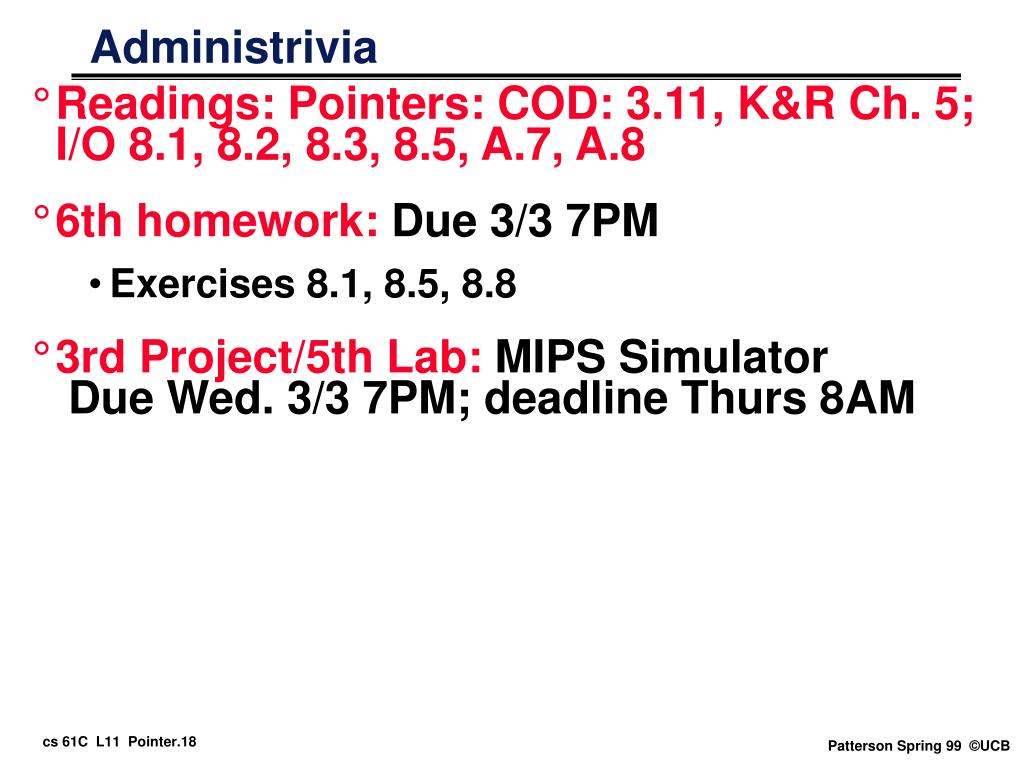 Administrivia

° Readings: Pointers: COD: 3.11, K&R Ch. 5; I/O 8.1, 8.2, 8.3, 8.5, A.7, A.8

° 6th homework: Due 3/3 7PM

• Exercises 8.1, 8.5, 8.8

° 3rd Project/5th Lab: MIPS Simulator Due Wed. 3/3 7PM; deadline Thurs 8AM

cs 61C L11 Pointer.18

Patterson Spring 99 ©UCB